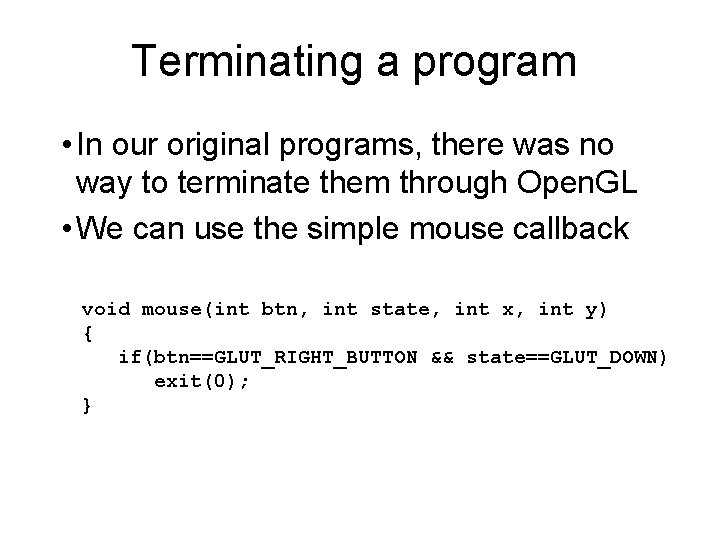 Terminating a program

• In our original programs, there was no way to terminate them through OpenGL

• We can use the simple mouse callback

void mouse(int btn, int state, int x, int y)
{
   if(btn==GLUT_RIGHT_BUTTON && state==GLUT_DOWN)
      exit(0);
}